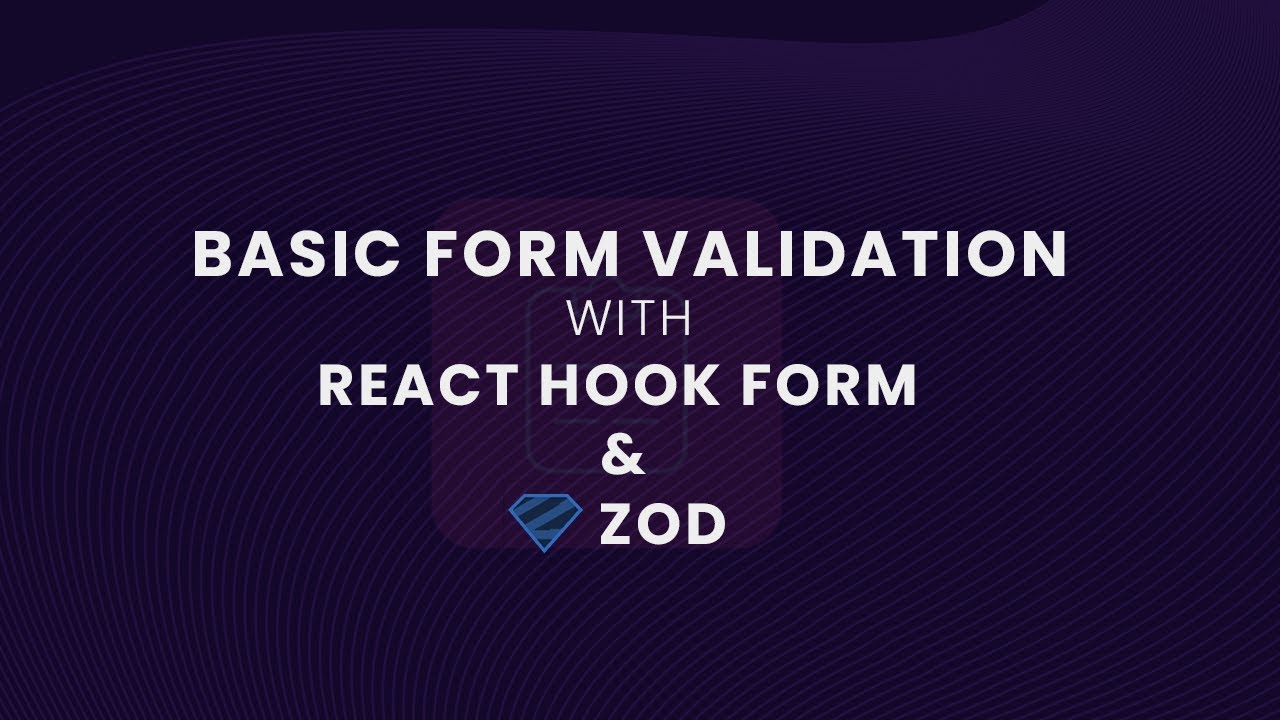 BASIC FORM VALIDATION
WITH
REACT HOOK FORM
&
ZOD